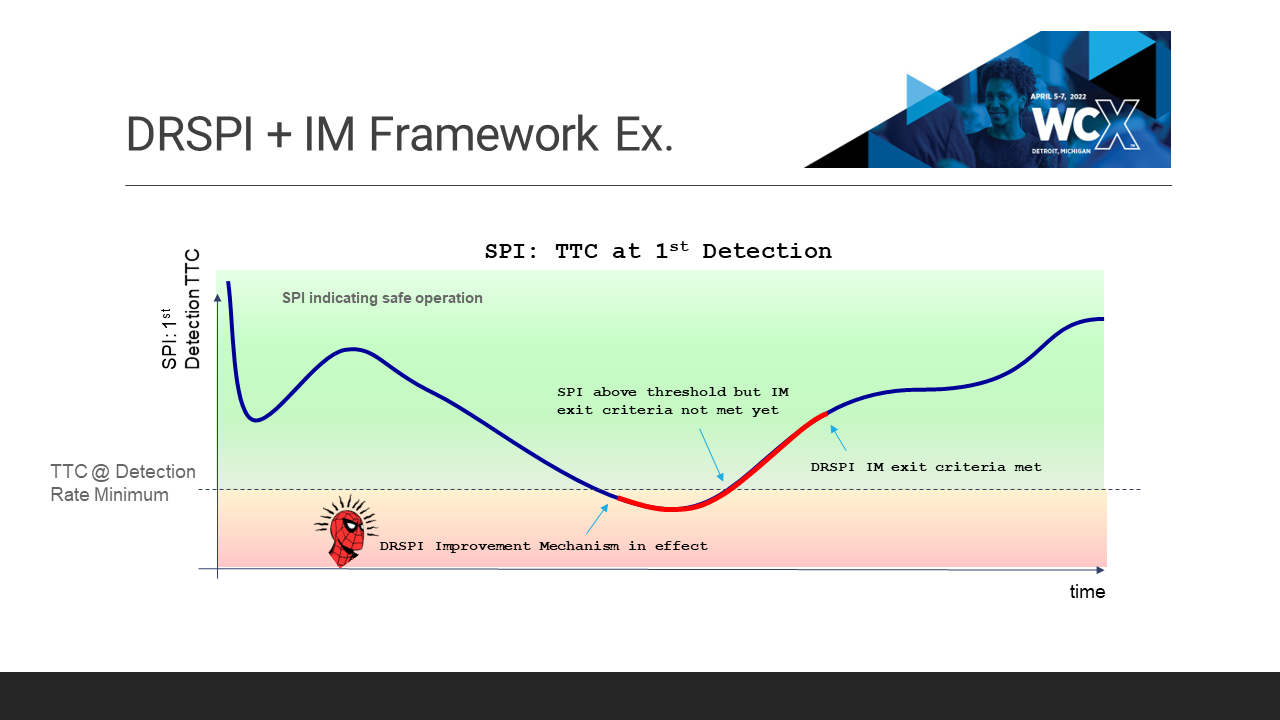 DRSPI + IM Framework Ex.

APRIL 5-7, 2022
WCX
DETROIT, MICHIGAN

SPI: TTC at 1$^{st}$ Detection

SPI: 1$^{st}$ Detection TTC

SPI indicating safe operation

SPI above threshold but IM exit criteria not met yet

DRSPI IM exit criteria met

TTC @ Detection Rate Minimum

DRSPI Improvement Mechanism in effect

time